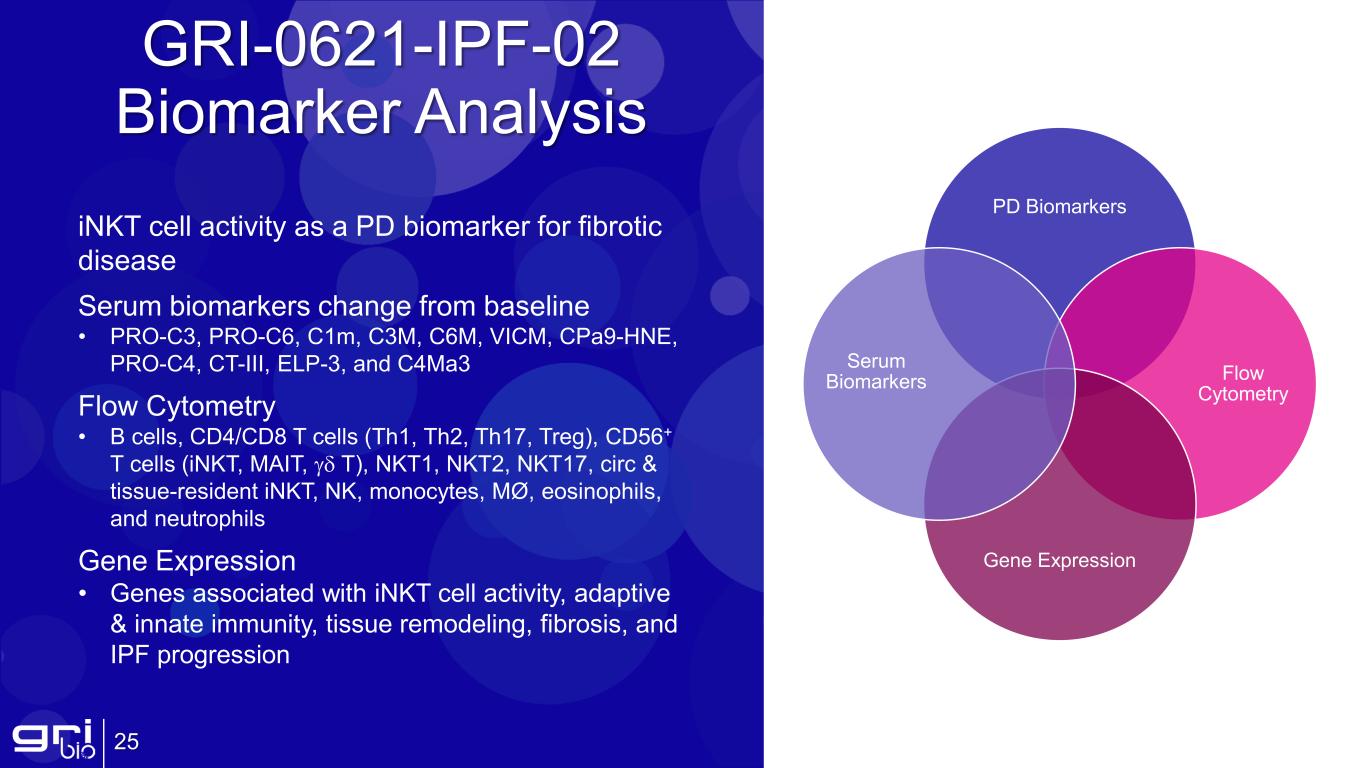 GRI-0621-IPF-02
Biomarker Analysis

iNKT cell activity as a PD biomarker for fibrotic disease

Serum biomarkers change from baseline
• PRO-C3, PRO-C6, C1m, C3M, C6M, VICM, CPa9-HNE, PRO-C4, CT-III, ELP-3, and C4Ma3

Flow Cytometry
• B cells, CD4/CD8 T cells (Th1, Th2, Th17, Treg), CD56$^+$ T cells (iNKT, MAIT, $\gamma\delta$ T), NKT1, NKT2, NKT17, circ & tissue-resident iNKT, NK, monocytes, MØ, eosinophils, and neutrophils

Gene Expression
• Genes associated with iNKT cell activity, adaptive & innate immunity, tissue remodeling, fibrosis, and IPF progression

PD Biomarkers

Serum Biomarkers

Flow Cytometry

Gene Expression

gri bio

25